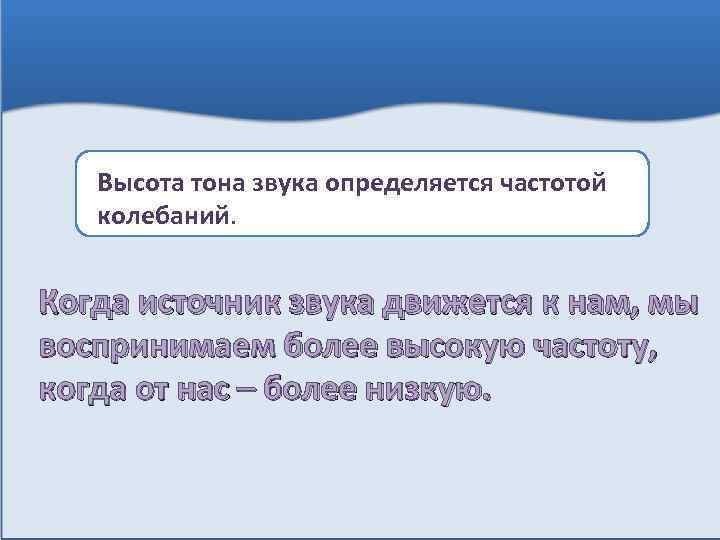 Высота тона звука определяется частотой колебаний.

Когда источник звука движется к нам, мы воспринимаем более высокую частоту, когда от нас – более низкую.